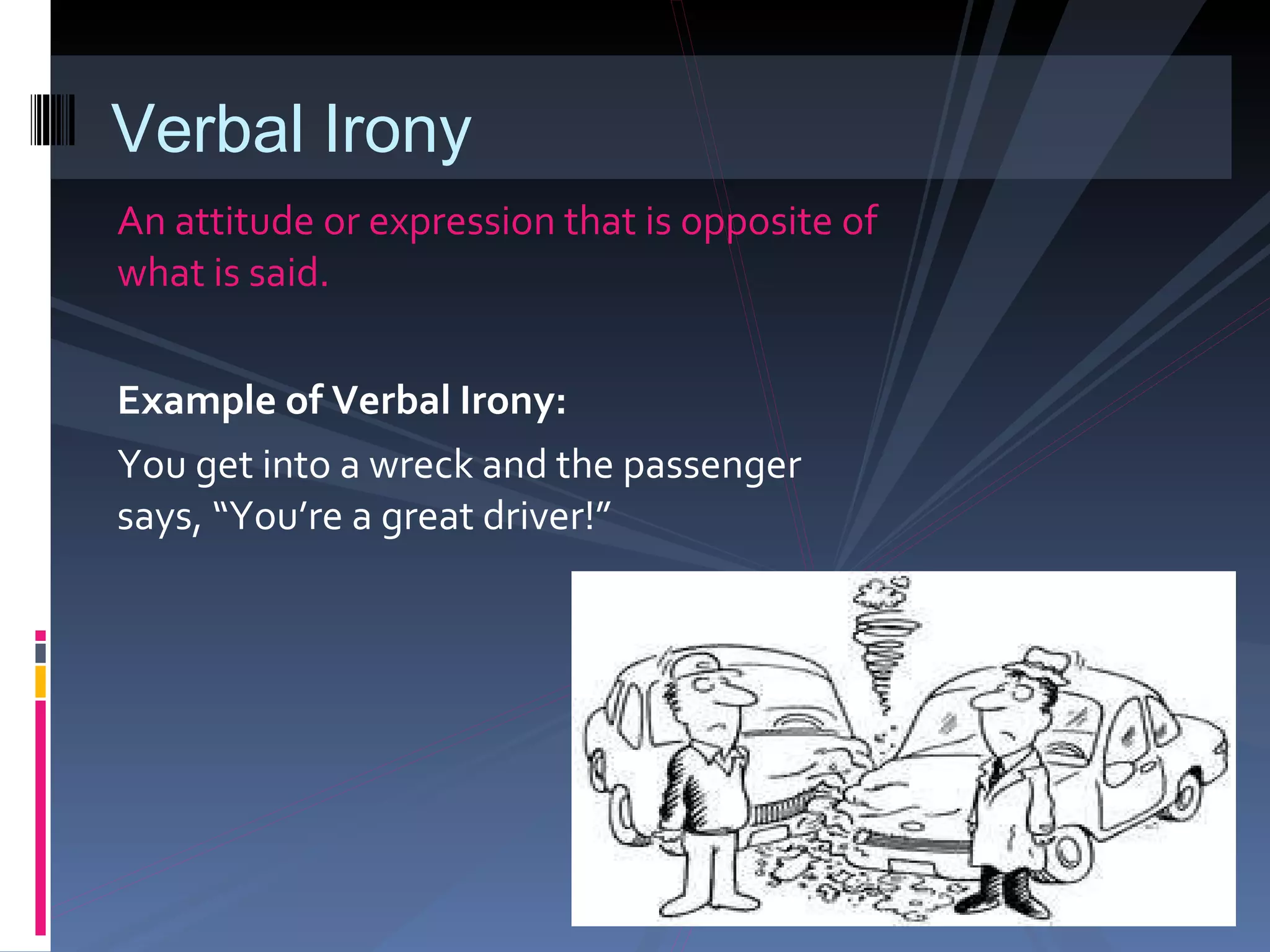 Verbal Irony

An attitude or expression that is opposite of what is said.

Example of Verbal Irony:

You get into a wreck and the passenger says, “You’re a great driver!”